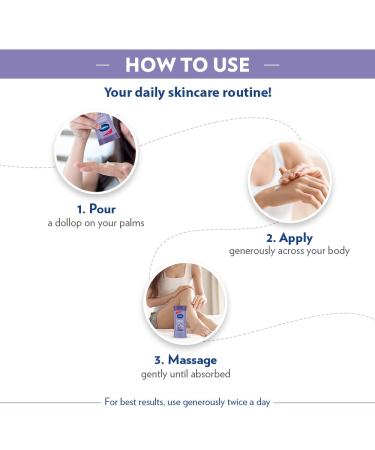 HOW TO USE

Your daily skincare routine!

1. Pour
a dollop on your palms

2. Apply
generously across your body

3. Massage
gently until absorbed

For best results, use generously twice a day